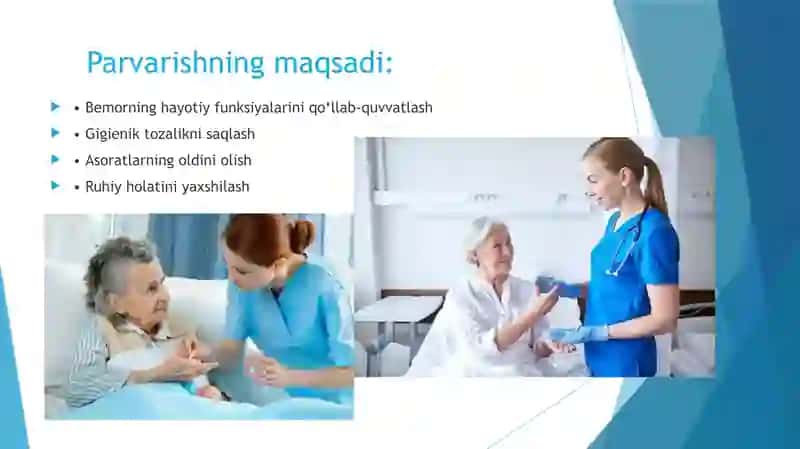 Parvarishning maqsadi:

• Bemorning hayotiy funksiyalarini qo'llab-quvvatlash
• Gigienik tozalikni saqlash
• Asoratlarning oldini olish
• Ruhiy holatini yaxshilash